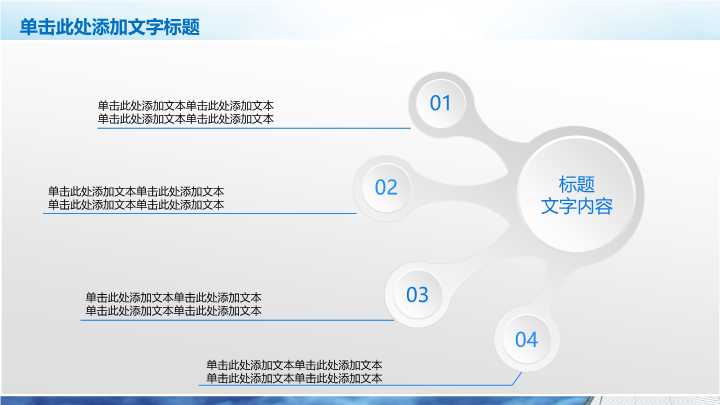 单击此处添加文字标题

单击此处添加文本单击此处添加文本
单击此处添加文本单击此处添加文本

01

单击此处添加文本单击此处添加文本
单击此处添加文本单击此处添加文本

02

标题
文字内容

单击此处添加文本单击此处添加文本
单击此处添加文本单击此处添加文本

03

04

单击此处添加文本单击此处添加文本
单击此处添加文本单击此处添加文本